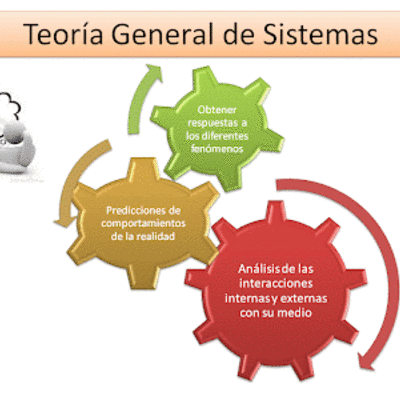 Teoría General de Sistemas

Obtener respuestas a los diferentes fenómenos

Predicciones de comportamientos de la realidad

Análisis de las interacciones internas y externas con su medio